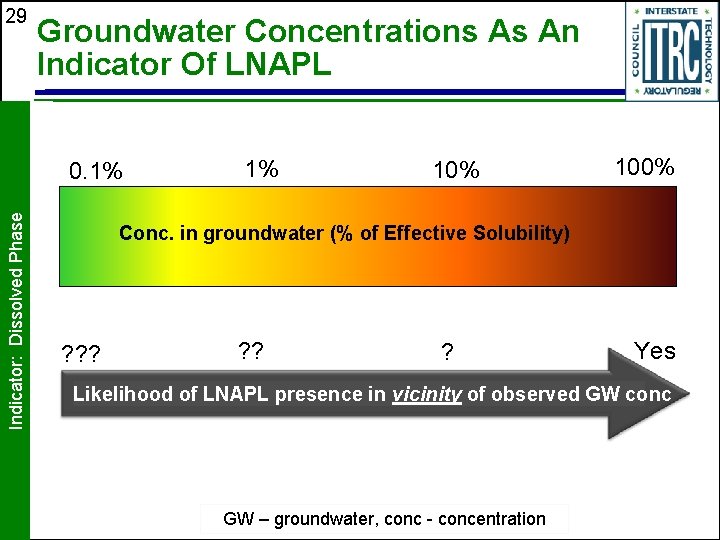 29

Groundwater Concentrations As An Indicator Of LNAPL

INTERSTATE TECHNOLOGY REGULATORY COUNCIL ITRC

Indicator: Dissolved Phase

0.1% 1% 10% 100%

Conc. in groundwater (% of Effective Solubility)

??? ?? ? Yes

Likelihood of LNAPL presence in vicinity of observed GW conc

GW – groundwater, conc - concentration